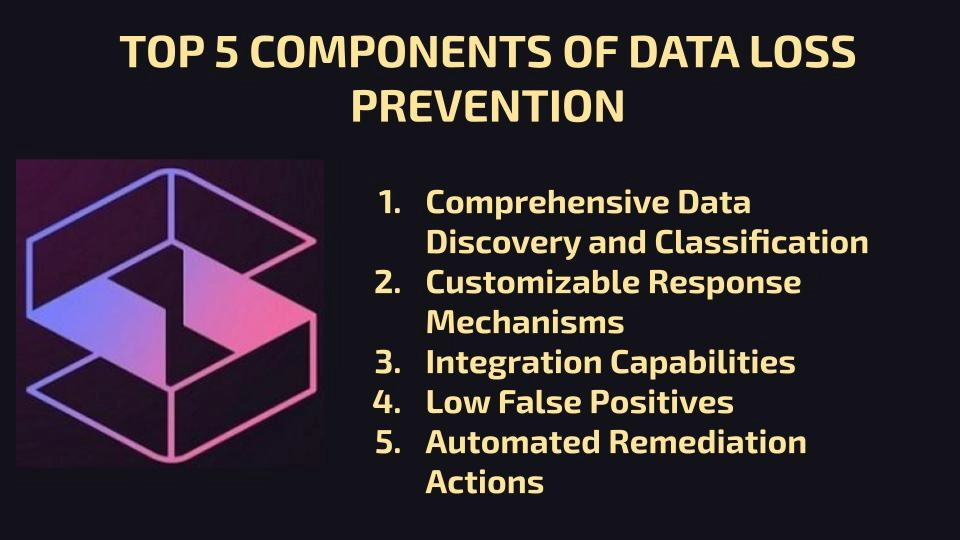 TOP 5 COMPONENTS OF DATA LOSS PREVENTION

1. Comprehensive Data Discovery and Classification
2. Customizable Response Mechanisms
3. Integration Capabilities
4. Low False Positives
5. Automated Remediation Actions